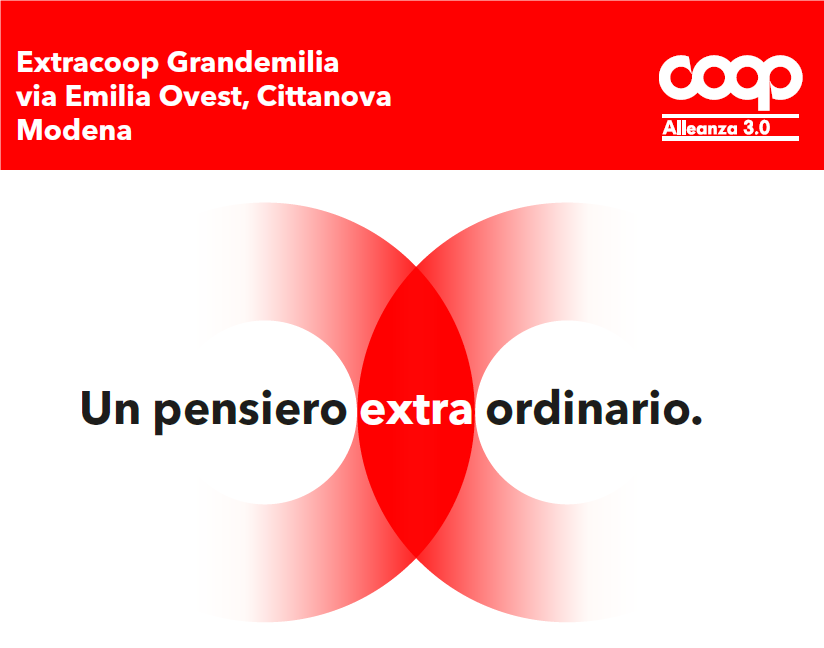 Extracoop Grandemilia
via Emilia Ovest, Cittanova
Modena

coop
Alleanza 3.0

Un pensiero extra ordinario.